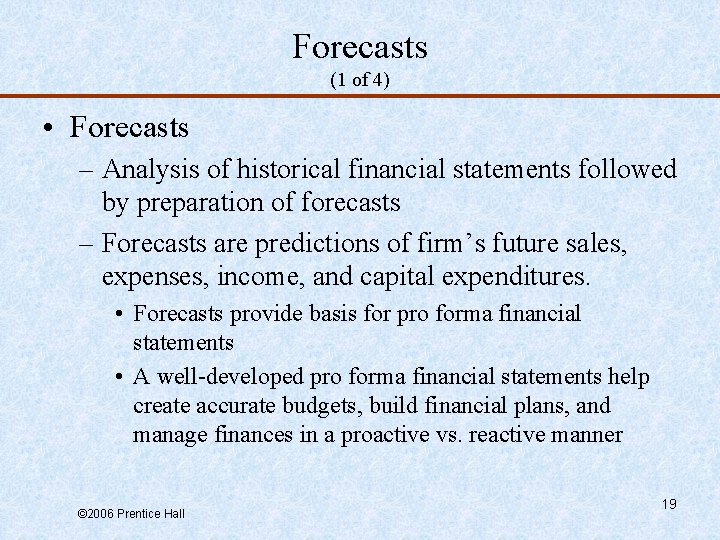 Forecasts
(1 of 4)

• Forecasts
– Analysis of historical financial statements followed by preparation of forecasts
– Forecasts are predictions of firm's future sales, expenses, income, and capital expenditures.
• Forecasts provide basis for pro forma financial statements
• A well-developed pro forma financial statements help create accurate budgets, build financial plans, and manage finances in a proactive vs. reactive manner

©2006 Prentice Hall

19